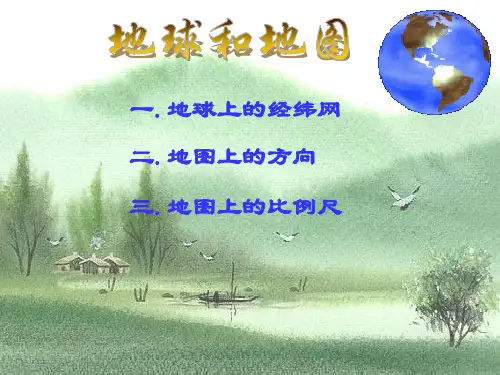 地球和地图

一. 地球上的经纬网

二. 地图上的方向

三. 地图上的比例尺